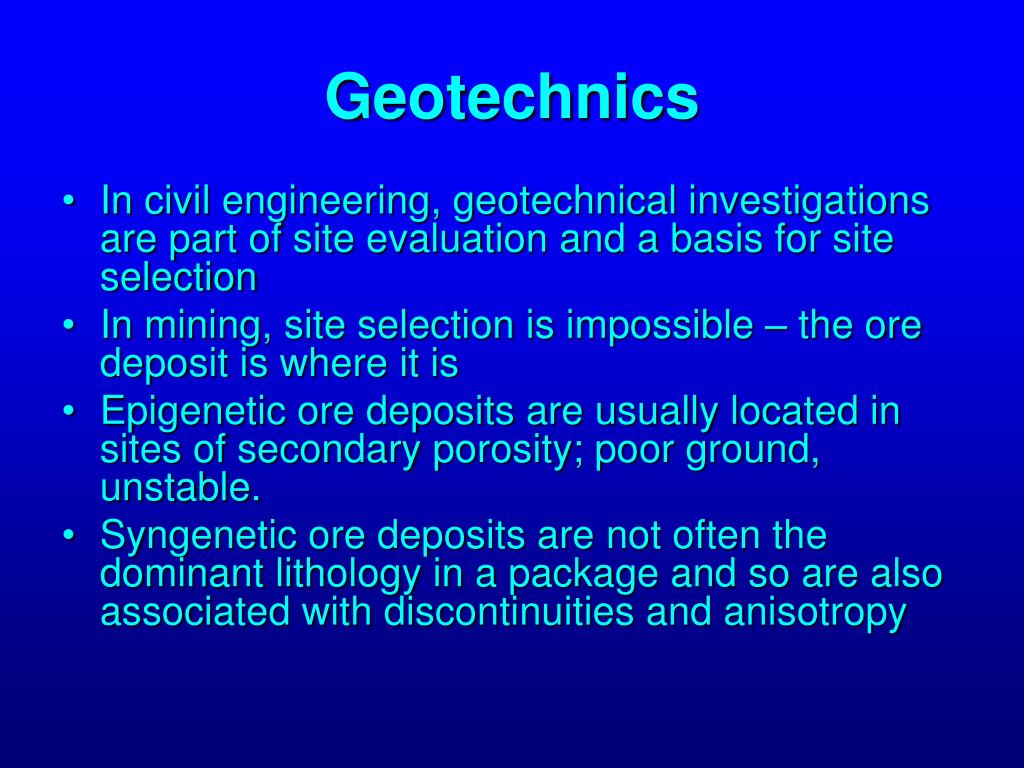 Geotechnics

• In civil engineering, geotechnical investigations are part of site evaluation and a basis for site selection
• In mining, site selection is impossible – the ore deposit is where it is
• Epigenetic ore deposits are usually located in sites of secondary porosity; poor ground, unstable.
• Syngenetic ore deposits are not often the dominant lithology in a package and so are also associated with discontinuities and anisotropy